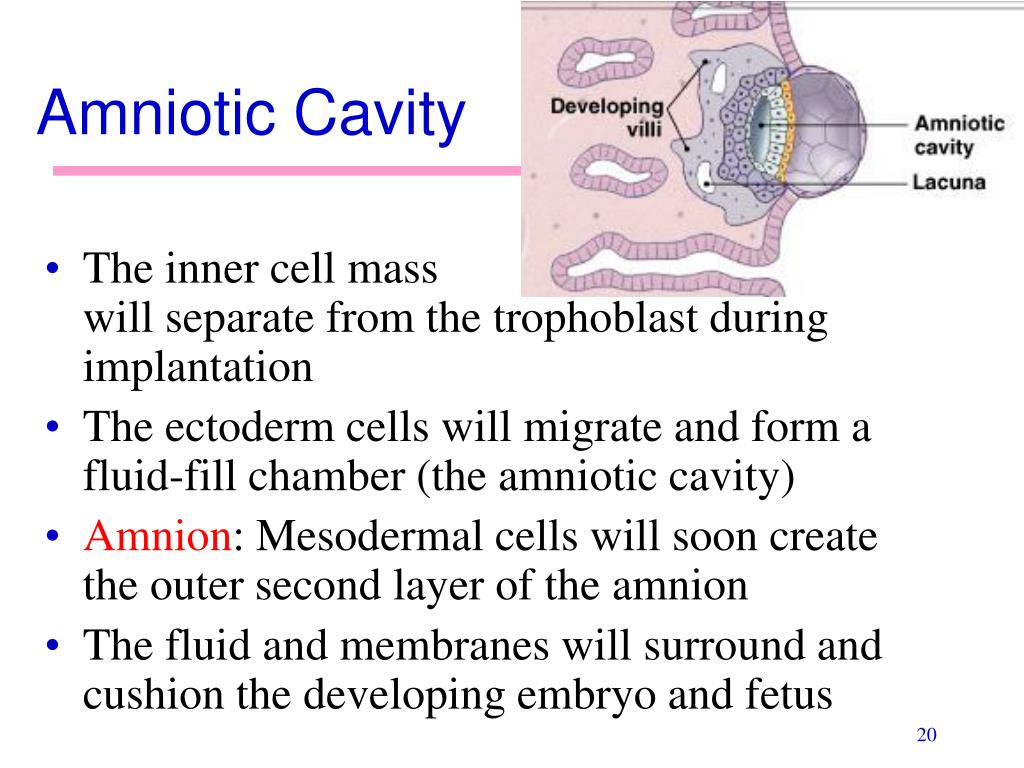 Amniotic Cavity

Developing villi

Amniotic cavity

Lacuna

• The inner cell mass will separate from the trophoblast during implantation
• The ectoderm cells will migrate and form a fluid-fill chamber (the amniotic cavity)
• Amnion: Mesodermal cells will soon create the outer second layer of the amnion
• The fluid and membranes will surround and cushion the developing embryo and fetus

20